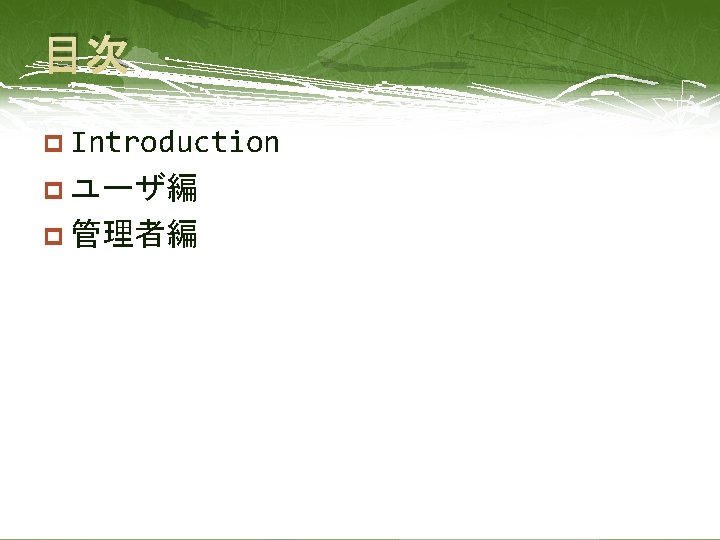 目次

Introduction

ユーザ編

管理者編